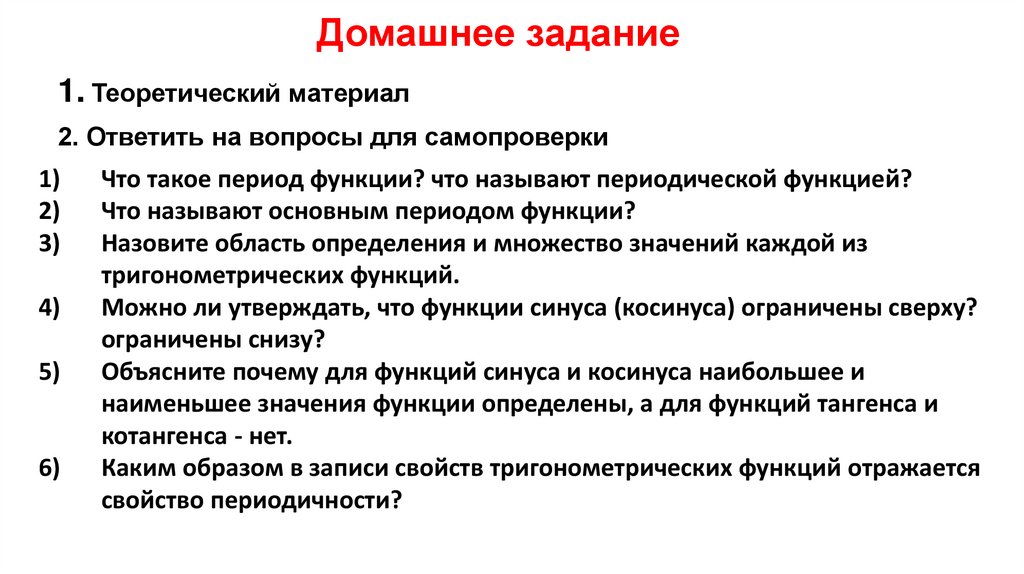 Домашнее задание

1. Теоретический материал

2. Ответить на вопросы для самопроверки

1) Что такое период функции? что называют периодической функцией?
2) Что называют основным периодом функции?
3) Назовите область определения и множество значений каждой из тригонометрических функций.
4) Можно ли утверждать, что функции синуса (косинуса) ограничены сверху? ограничены снизу?
5) Объясните почему для функций синуса и косинуса наибольшее и наименьшее значения функции определены, а для функций тангенса и котангенса - нет.
6) Каким образом в записи свойств тригонометрических функций отражается свойство периодичности?